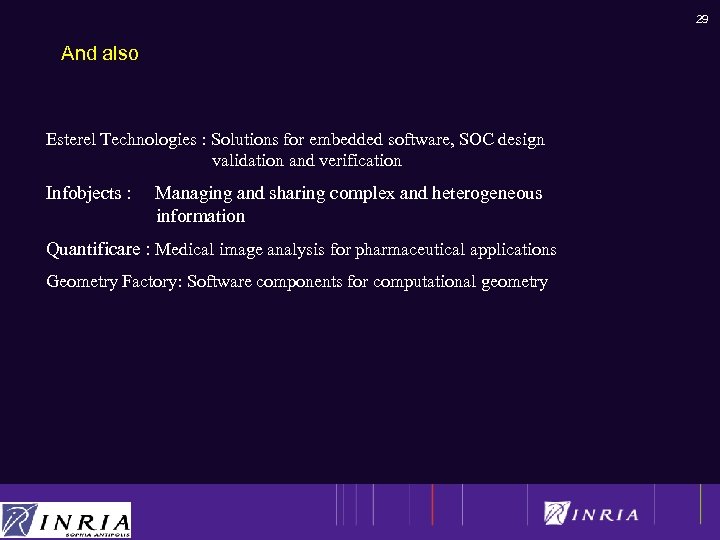 29

And also

Esterel Technologies : Solutions for embedded software, SOC design validation and verification

Infobjects : Managing and sharing complex and heterogeneous information

Quantificare : Medical image analysis for pharmaceutical applications

Geometry Factory: Software components for computational geometry

INRIA
SOPHIA ANTIPOLIS

INRIA